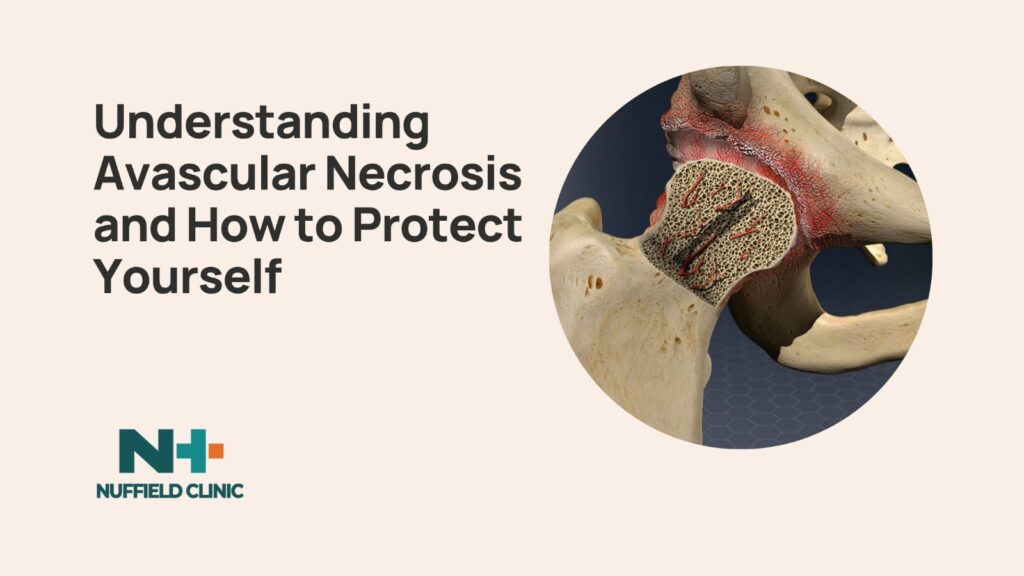 Understanding Avascular Necrosis and How to Protect Yourself

NH

NUFFIELD CLINIC